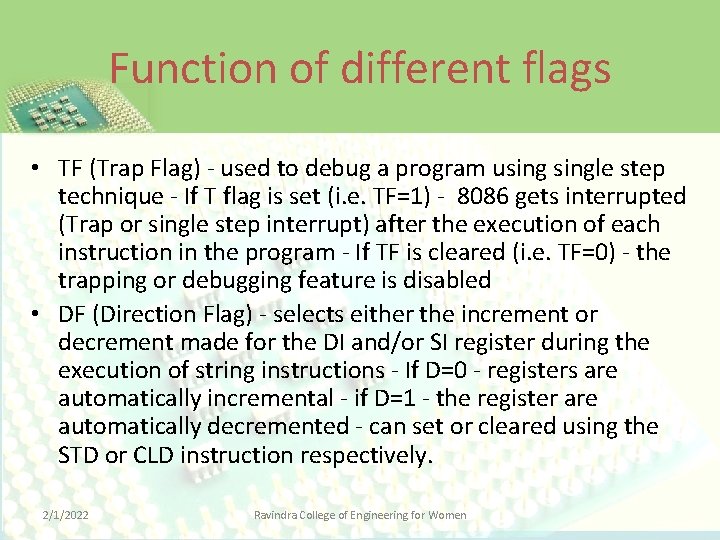 Function of different flags

• TF (Trap Flag) - used to debug a program using single step technique - If T flag is set (i.e. TF=1) - 8086 gets interrupted (Trap or single step interrupt) after the execution of each instruction in the program - If TF is cleared (i.e. TF=0) - the trapping or debugging feature is disabled

• DF (Direction Flag) - selects either the increment or decrement made for the DI and/or SI register during the execution of string instructions - If D=0 - registers are automatically incremental - if D=1 - the register are automatically decremented - can set or cleared using the STD or CLD instruction respectively.

2/1/2022

Ravindra College of Engineering for Women